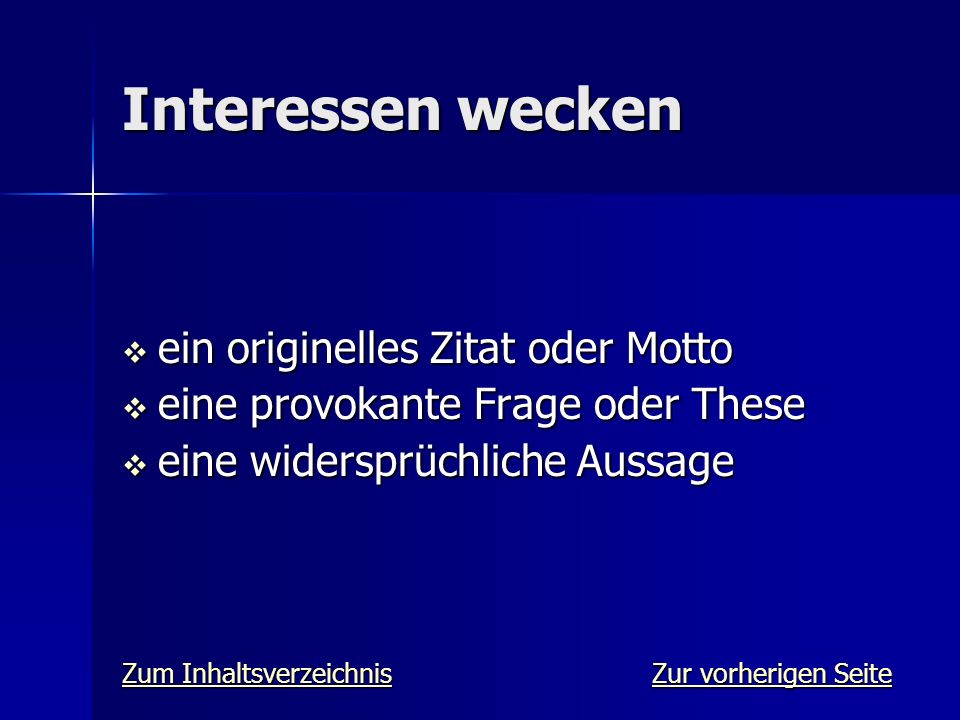 Interessen wecken

❖ ein originelles Zitat oder Motto
❖ eine provokante Frage oder These
❖ eine widersprüchliche Aussage

Zum Inhaltsverzeichnis

Zur vorherigen Seite